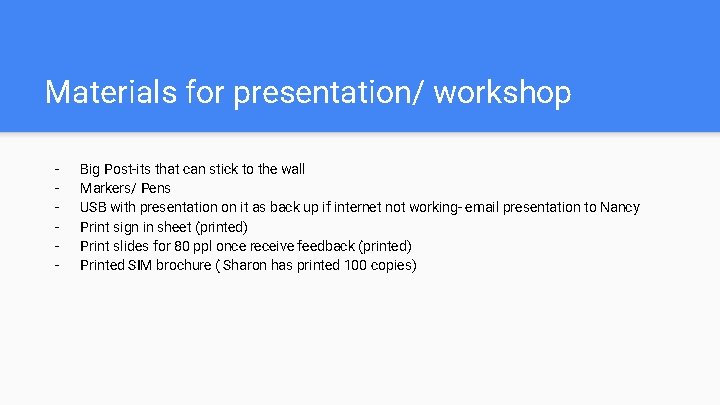 Materials for presentation/ workshop

- Big Post-its that can stick to the wall
- Markers/ Pens
- USB with presentation on it as back up if internet not working- email presentation to Nancy
- Print sign in sheet (printed)
- Print slides for 80 ppl once receive feedback (printed)
- Printed SIM brochure ( Sharon has printed 100 copies)